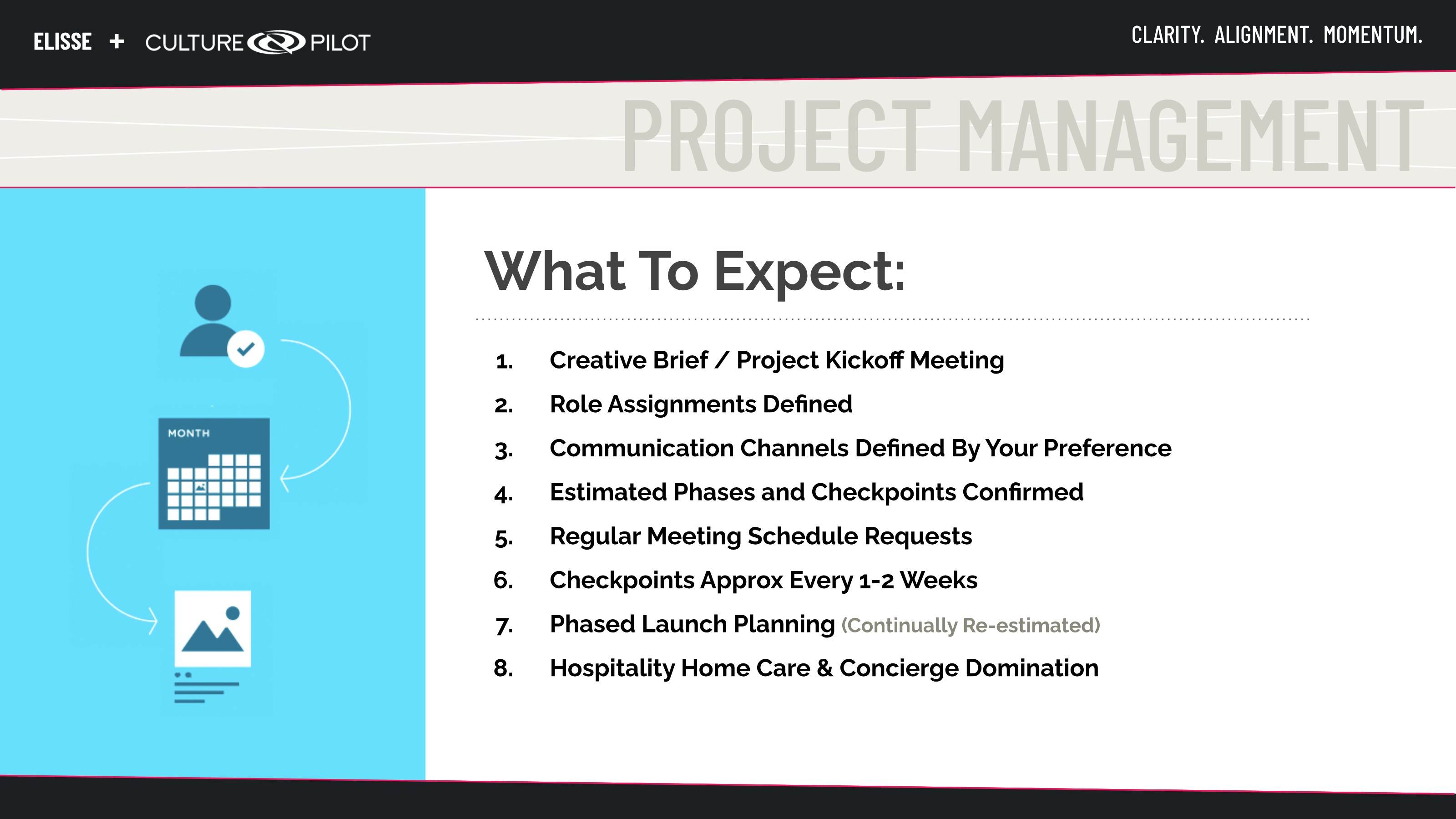 ELISSE + CULTURE PILOT

CLARITY. ALIGNMENT. MOMENTUM.

PROJECT MANAGEMENT

MONTH

What To Expect:

1. Creative Brief / Project Kickoff Meeting
2. Role Assignments Defined
3. Communication Channels Defined By Your Preference
4. Estimated Phases and Checkpoints Confirmed
5. Regular Meeting Schedule Requests
6. Checkpoints Approx Every 1-2 Weeks
7. Phased Launch Planning (Continually Re-estimated)
8. Hospitality Home Care & Concierge Domination